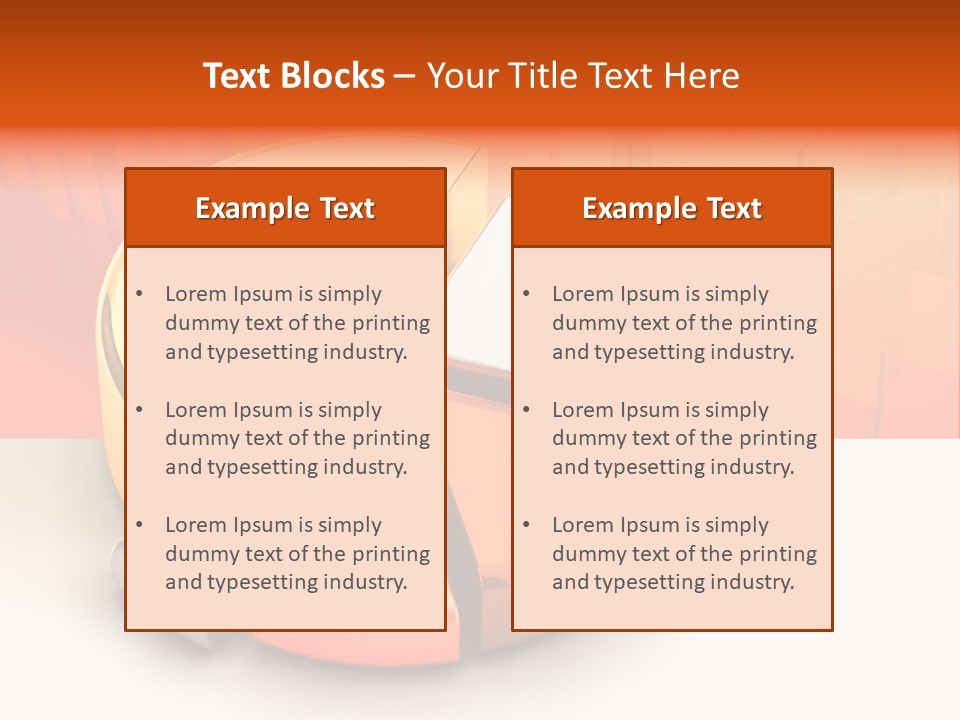 Text Blocks – Your Title Text Here

Example Text

• Lorem Ipsum is simply dummy text of the printing and typesetting industry.

• Lorem Ipsum is simply dummy text of the printing and typesetting industry.

• Lorem Ipsum is simply dummy text of the printing and typesetting industry.

Example Text

• Lorem Ipsum is simply dummy text of the printing and typesetting industry.

• Lorem Ipsum is simply dummy text of the printing and typesetting industry.

• Lorem Ipsum is simply dummy text of the printing and typesetting industry.